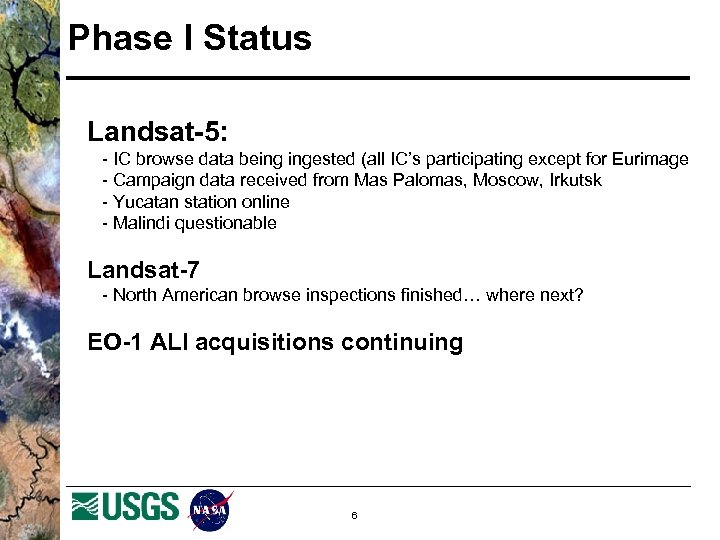 Phase I Status

Landsat-5:
- IC browse data being ingested (all IC's participating except for Eurimage
- Campaign data received from Mas Palomas, Moscow, Irkutsk
- Yucatan station online
- Malindi questionable

Landsat-7
- North American browse inspections finished… where next?

EO-1 ALI acquisitions continuing

USGS

NASA

6